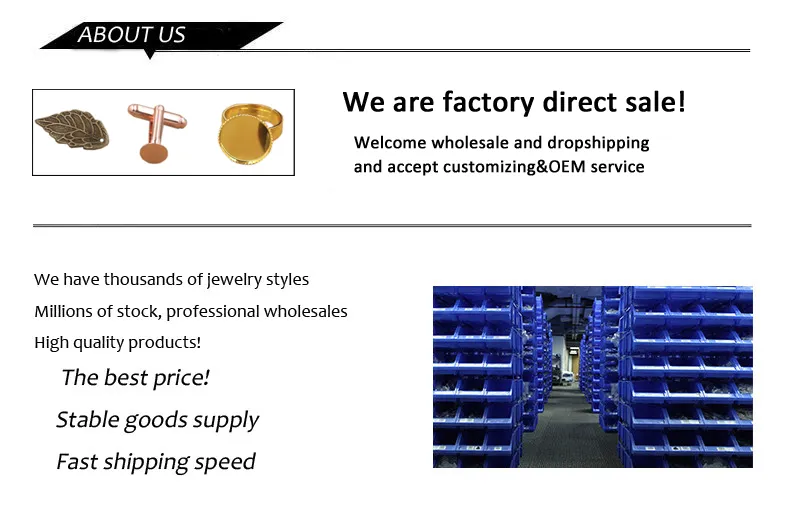 ABOUT US

We are factory direct sale!

Welcome wholesale and dropshipping and accept customizing&OEM service

We have thousands of jewelry styles

Millions of stock, professional wholesales

High quality products!

The best price!

Stable goods supply

Fast shipping speed